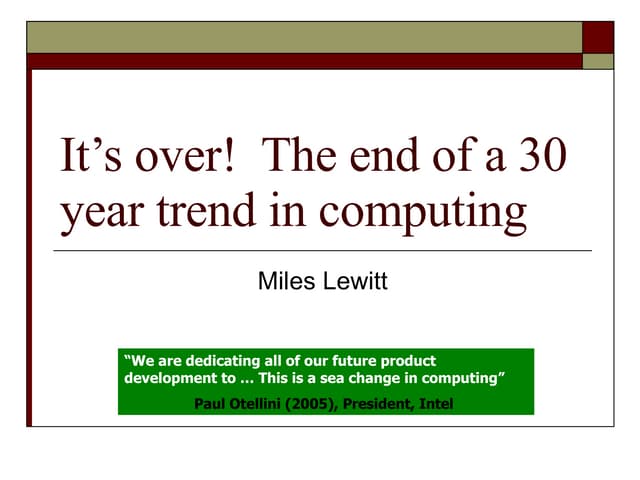 It’s over! The end of a 30 year trend in computing

Miles Lewitt

“We are dedicating all of our future product development to … This is a sea change in computing”

Paul Otellini (2005), President, Intel